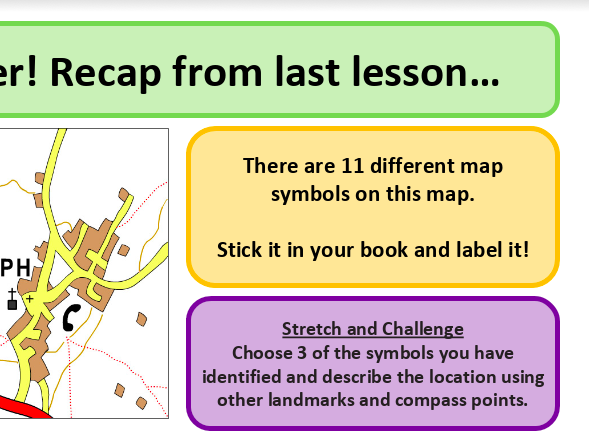 er! Recap from last lesson…

PH

There are 11 different map symbols on this map.

Stick it in your book and label it!

Stretch and Challenge
Choose 3 of the symbols you have identified and describe the location using other landmarks and compass points.